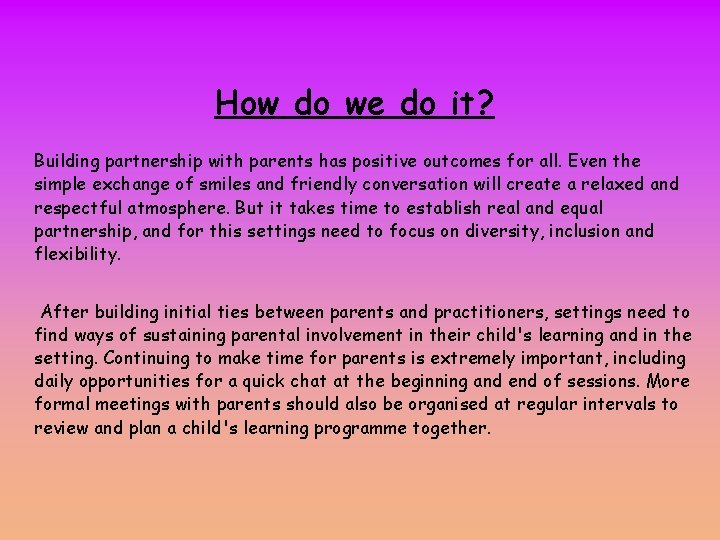 How do we do it?

Building partnership with parents has positive outcomes for all. Even the simple exchange of smiles and friendly conversation will create a relaxed and respectful atmosphere. But it takes time to establish real and equal partnership, and for this settings need to focus on diversity, inclusion and flexibility.

After building initial ties between parents and practitioners, settings need to find ways of sustaining parental involvement in their child's learning and in the setting. Continuing to make time for parents is extremely important, including daily opportunities for a quick chat at the beginning and end of sessions. More formal meetings with parents should also be organised at regular intervals to review and plan a child's learning programme together.